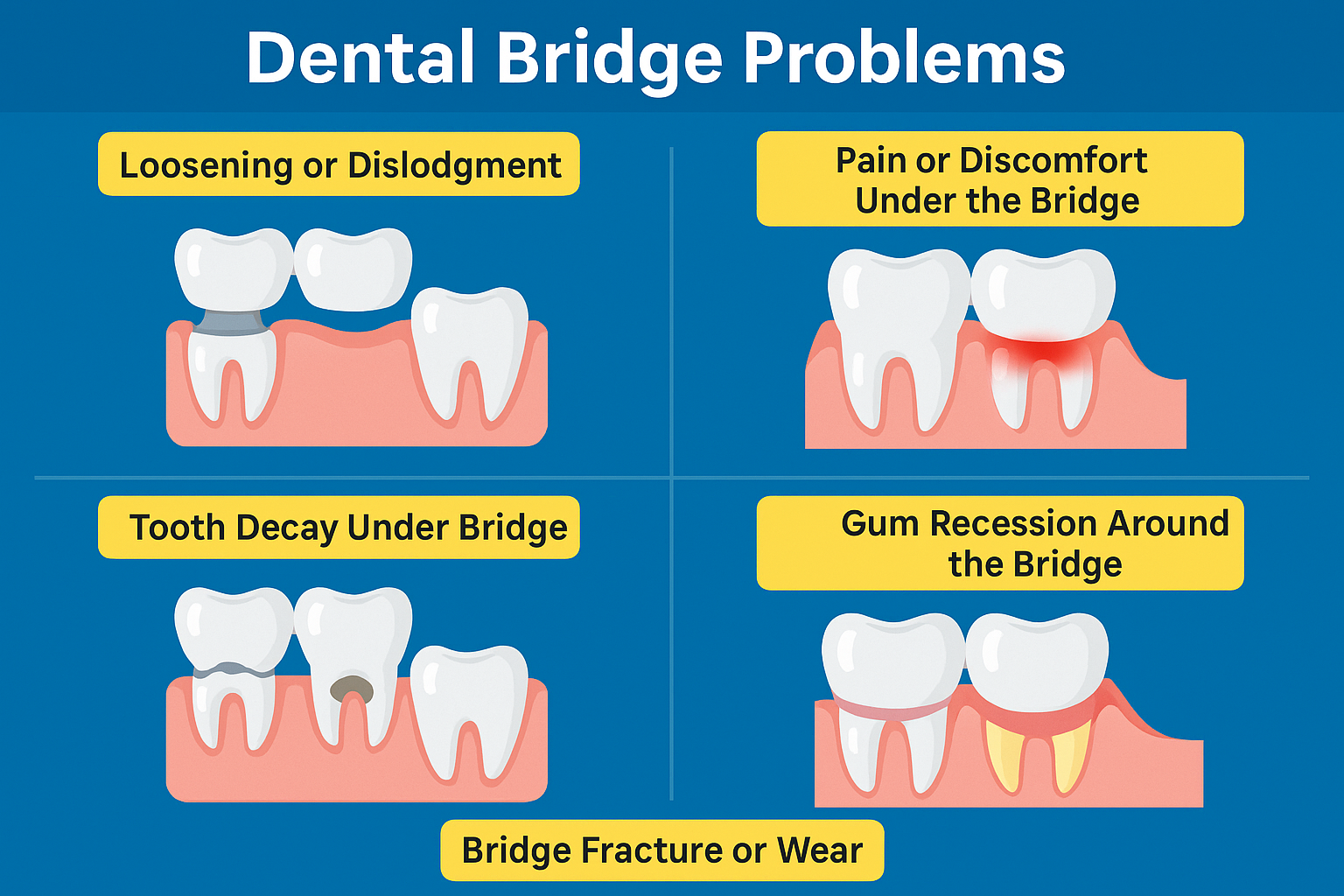 Dental Bridge Problems

Loosening or Dislodgment

Pain or Discomfort Under the Bridge

Tooth Decay Under Bridge

Gum Recession Around the Bridge

Bridge Fracture or Wear